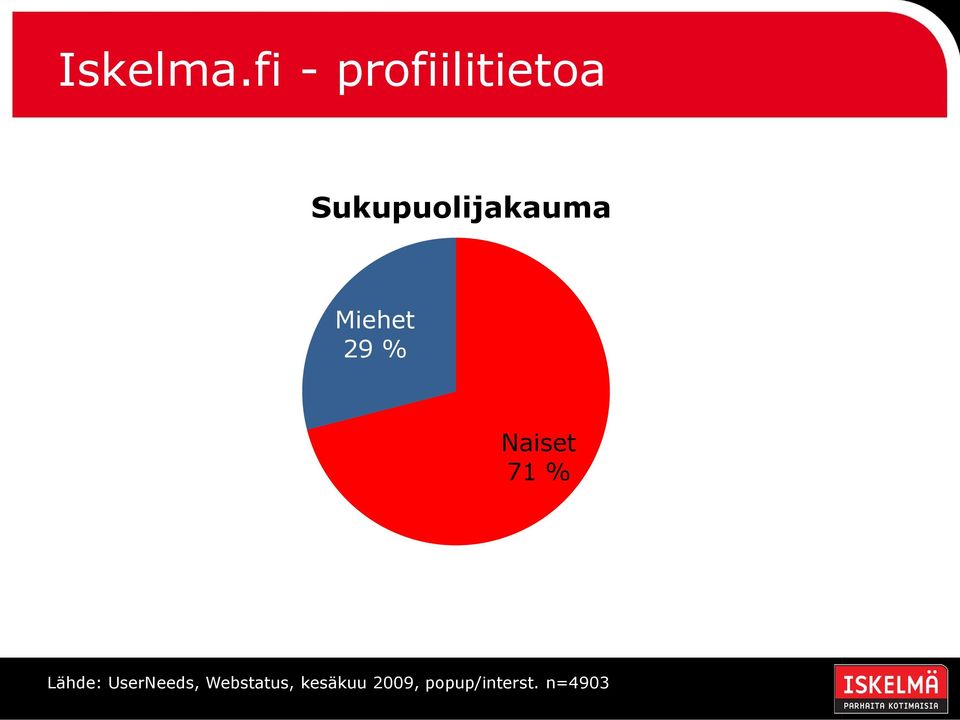 Iskelma.fi - profiilitietoa

Sukupuolijakauma

Miehet
29 %

Naiset
71 %

Lähde: UserNeeds, Webstatus, kesäkuu 2009, popup/interst. n=4903

ISKELMÄ
PARHAITA KOTIMAISIA